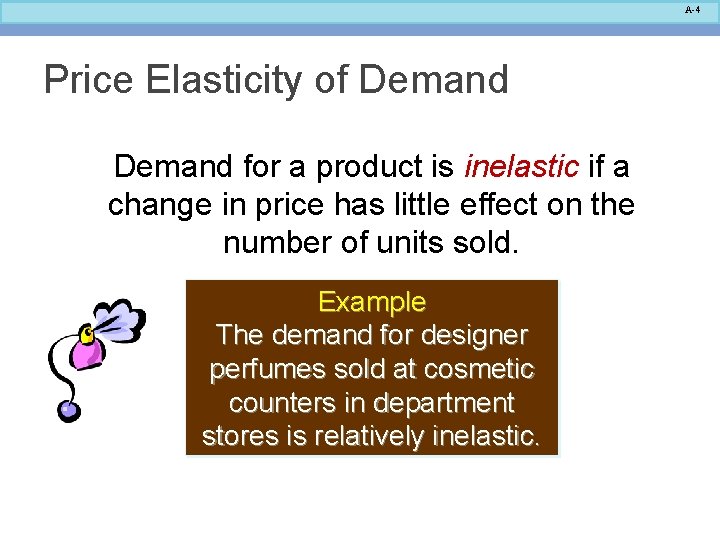 A-4

Price Elasticity of Demand

Demand for a product is inelastic if a change in price has little effect on the number of units sold.

Example
The demand for designer perfumes sold at cosmetic counters in department stores is relatively inelastic.